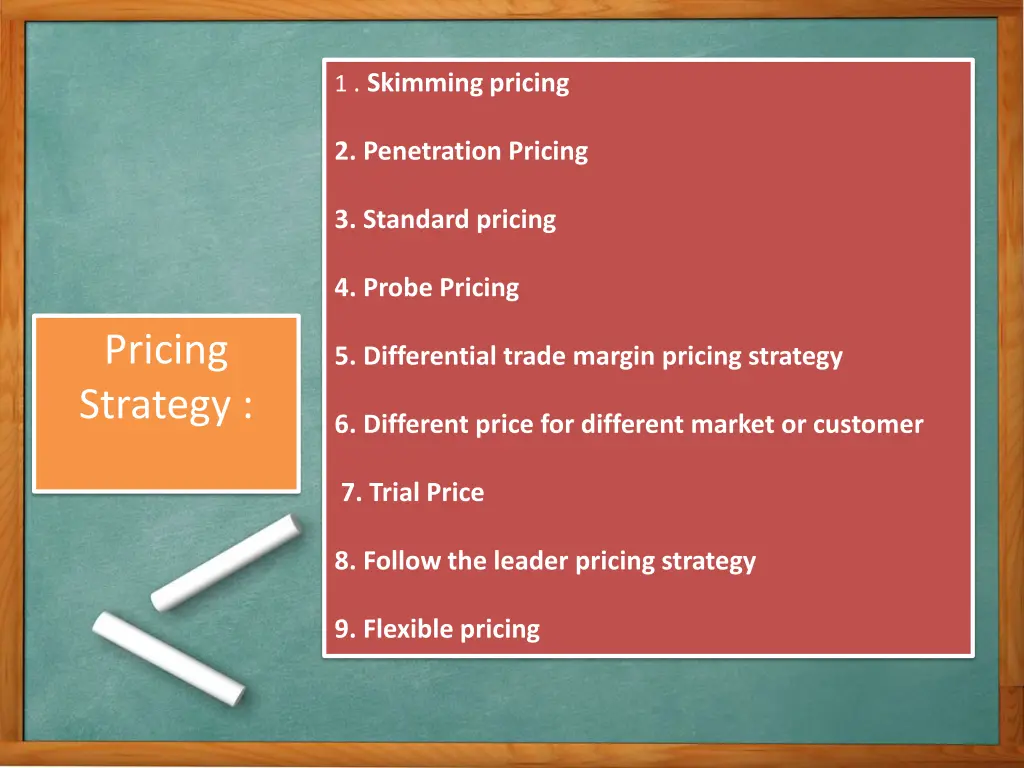 Pricing Strategy :

1 . Skimming pricing

2. Penetration Pricing

3. Standard pricing

4. Probe Pricing

5. Differential trade margin pricing strategy

6. Different price for different market or customer

7. Trial Price

8. Follow the leader pricing strategy

9. Flexible pricing